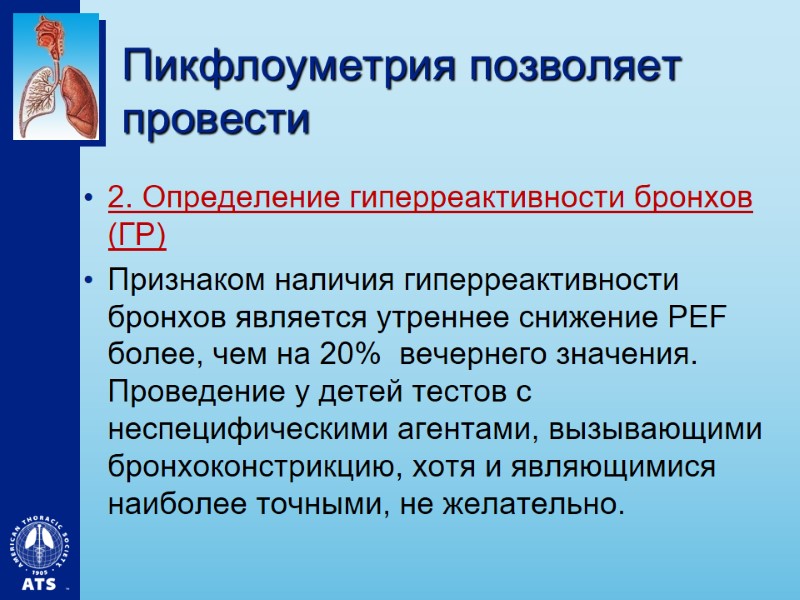 Пикфлоуметрия позволяет провести

• 2. Определение гиперреактивности бронхов (ГР)

• Признаком наличия гиперреактивности бронхов является утреннее снижение PEF более, чем на 20% вечернего значения. Проведение у детей тестов с неспецифическими агентами, вызывающими бронхоконстрикцию, хотя и являющимися наиболее точными, не желательно.

AMERICAN THORACIC SOCIETY
1905
ATS